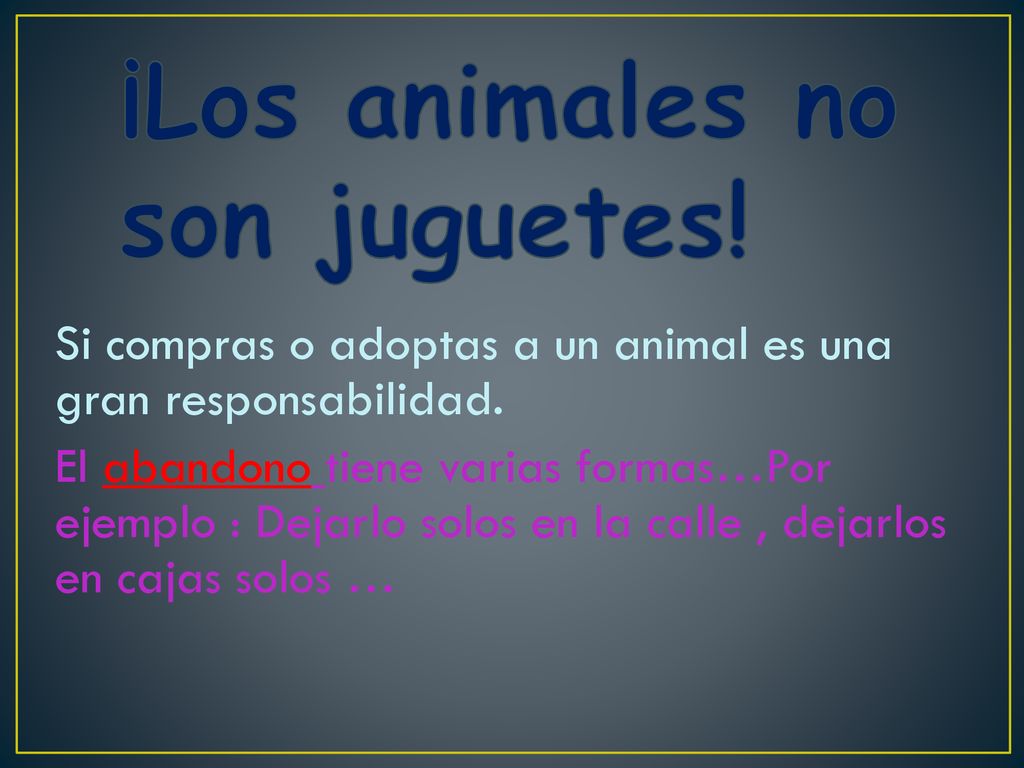 ¡Los animales no son juguetes!

Si compras o adoptas a un animal es una gran responsabilidad.

El abandono tiene varias formas…Por ejemplo : Dejarlo solos en la calle , dejarlos en cajas solos …